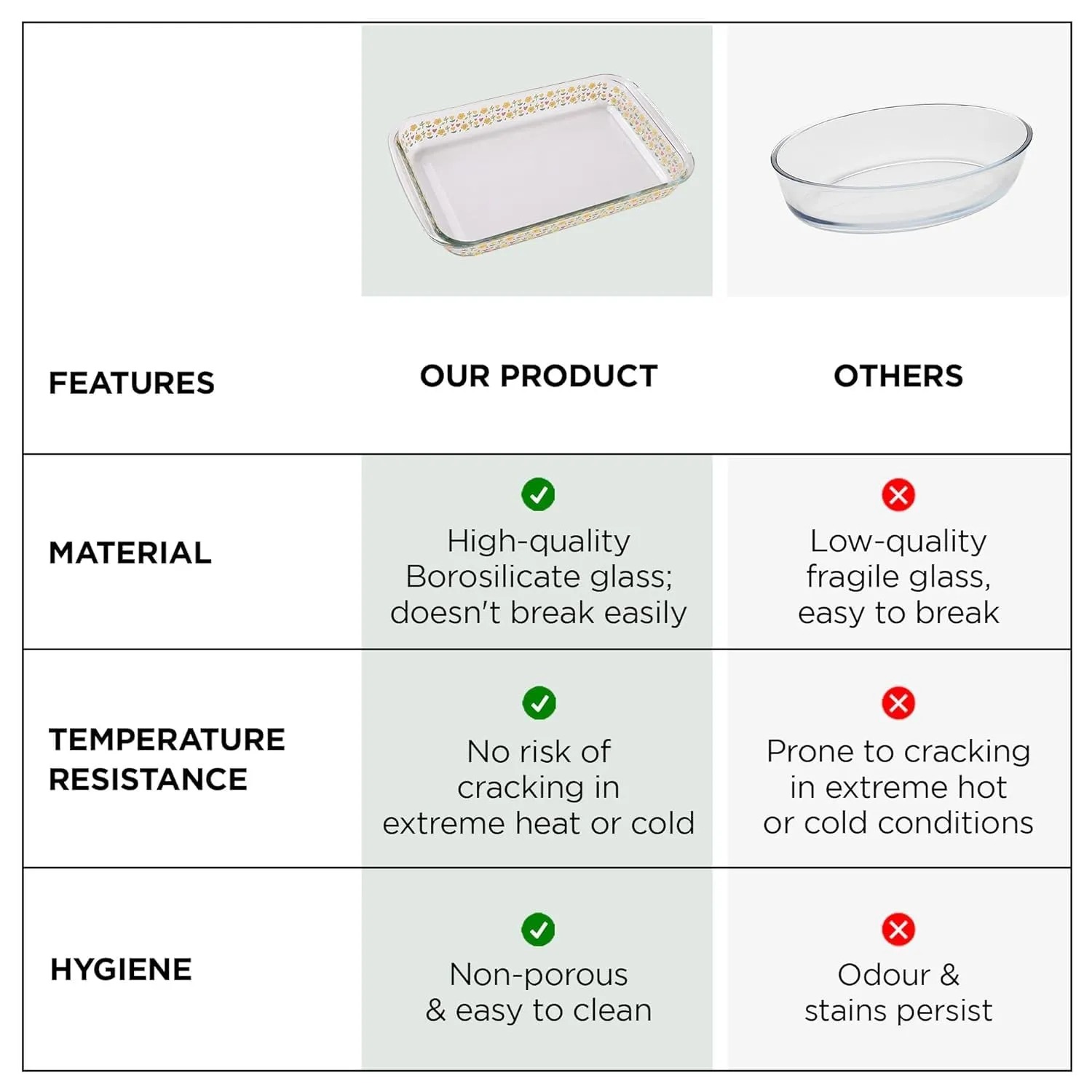 | FEATURES | OUR PRODUCT | OTHERS |
|---|---|---|
| MATERIAL | High-quality Borosilicate glass; doesn't break easily | Low-quality fragile glass, easy to break |
| TEMPERATURE RESISTANCE | No risk of cracking in extreme heat or cold | Prone to cracking in extreme hot or cold conditions |
| HYGIENE | Non-porous & easy to clean | Odour & stains persist |